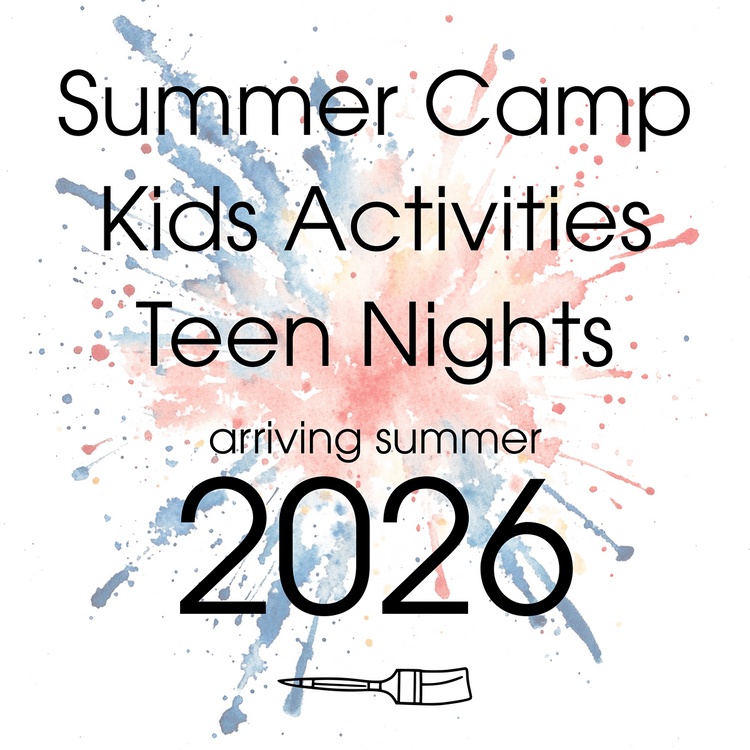 Summer Camp
Kids Activities
Teen Nights

arriving summer
2026